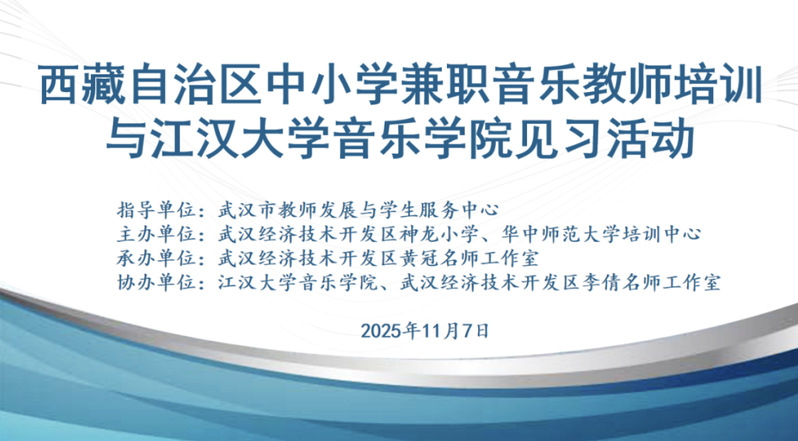 西藏自治区中小学兼职音乐教师培训与江汉大学音乐学院见习活动

指导单位：武汉市教师发展与学生服务中心
主办单位：武汉经济技术开发区神龙小学、华中师范大学培训中心
承办单位：武汉经济技术开发区黄冠名师工作室
协办单位：江汉大学音乐学院、武汉经济技术开发区李倩名师工作室

2025年11月7日